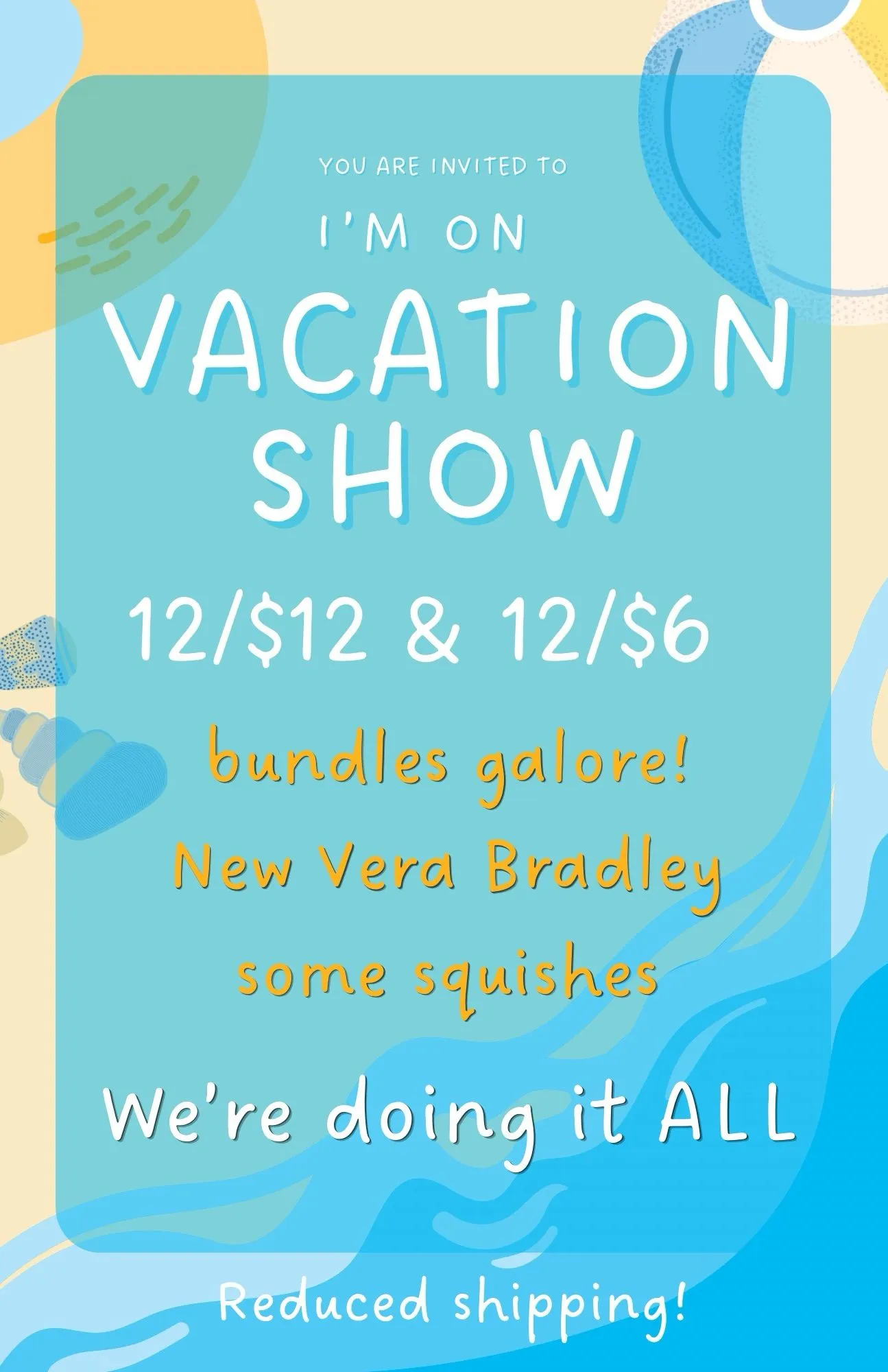 YOU ARE INVITED TO

I'M ON

VACATION SHOW

12/\$12 & 12/\$6

bundles galore!
New Vera Bradley
some squishes

We're doing it ALL

Reduced shipping!